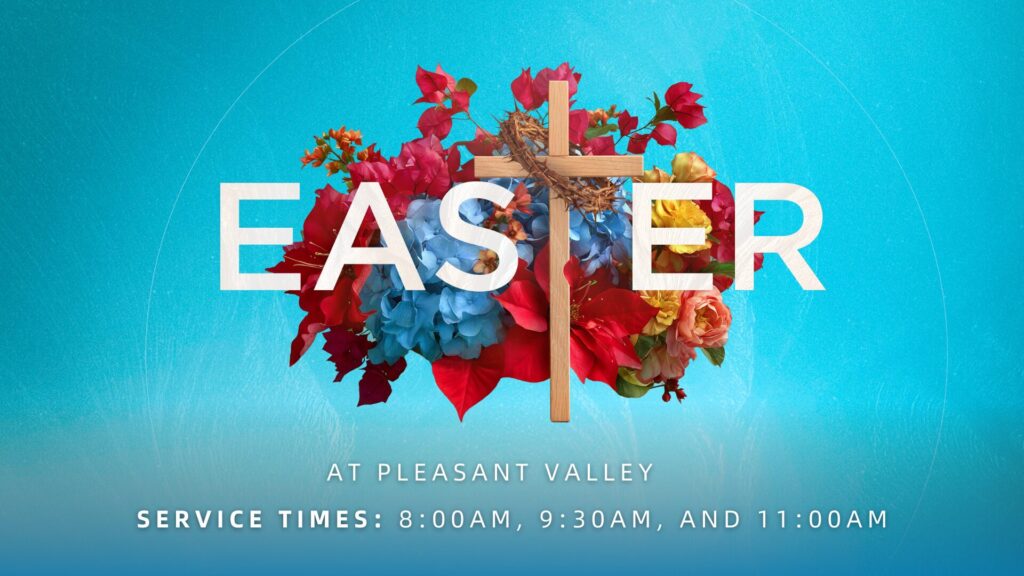 EASTER

AT PLEASANT VALLEY

SERVICE TIMES: 8:00AM, 9:30AM, AND 11:00AM